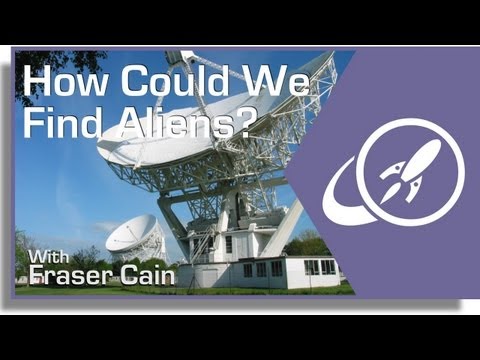 How Could We Find Aliens?

With
Fraser Cain